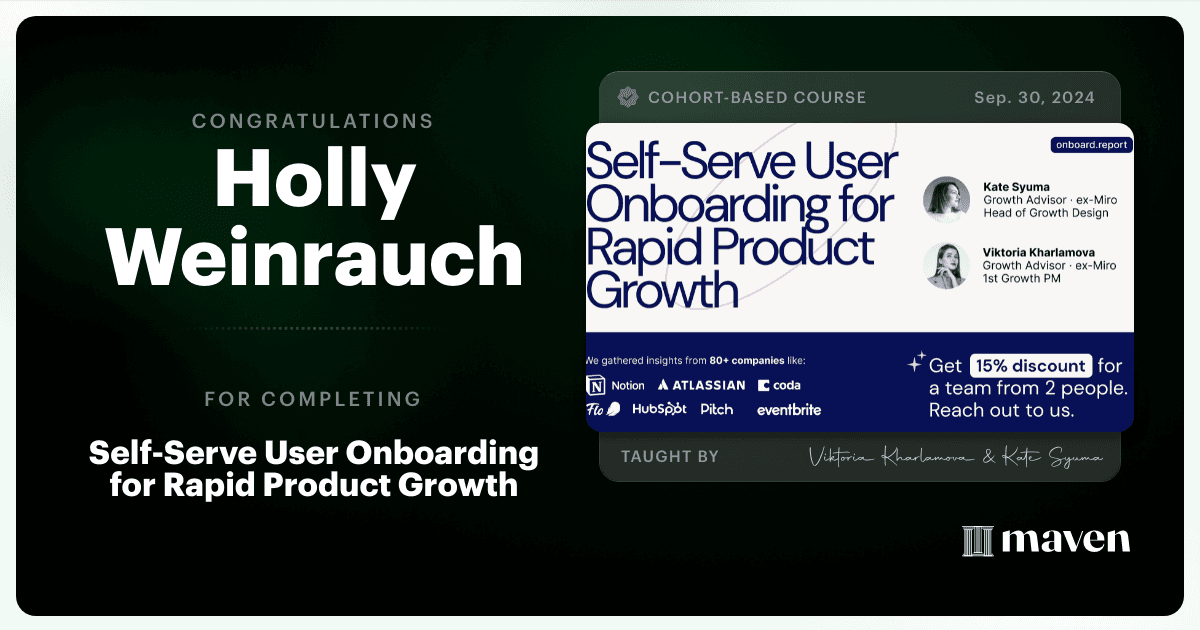 CONGRATULATIONS
Holly Weinrauch

FOR COMPLETING

Self-Serve User Onboarding for Rapid Product Growth

COHORT-BASED COURSE
Sep. 30, 2024

onboard.report

Self–Serve User Onboarding for Rapid Product Growth

Kate Syuma
Growth Advisor · ex-Miro
Head of Growth Design

Viktoria Kharlamova
Growth Advisor · ex-Miro
1st Growth PM

We gathered insights from 80+ companies like:
Notion ATLASSIAN coda
Flo HubSpot Pitch eventbrite

Get 15% discount for a team from 2 people. Reach out to us.

TAUGHT BY
Viktoria Kharlamova & Kate Syuma

maven